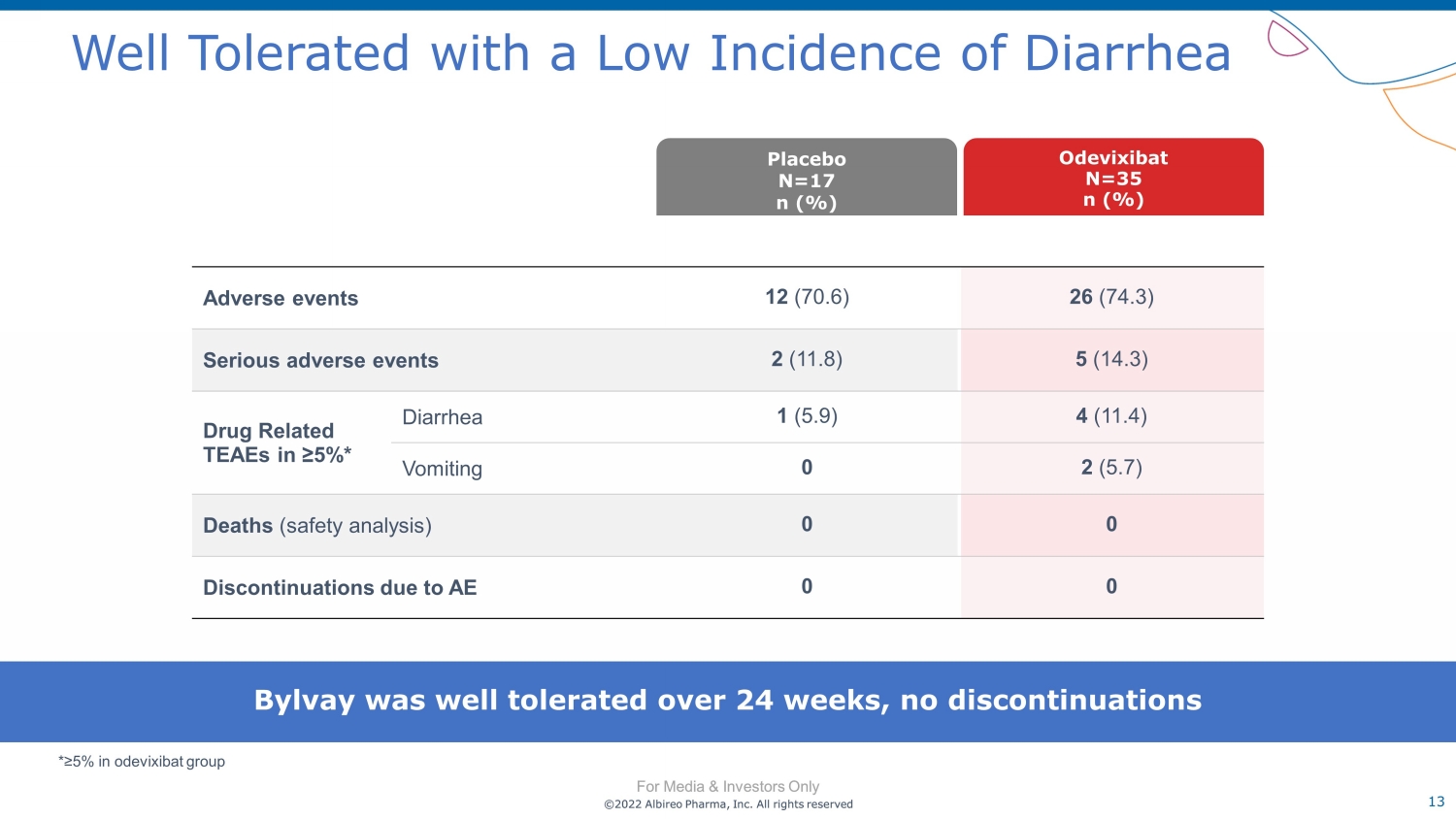 Well Tolerated with a Low Incidence of Diarrhea

| | | Placebo N=17 n (%) | Odevixibat N=35 n (%) |
|---|---|---|---|
| Adverse events | | 12 (70.6) | 26 (74.3) |
| Serious adverse events | | 2 (11.8) | 5 (14.3) |
| Drug Related TEAEs in ≥5%* | Diarrhea | 1 (5.9) | 4 (11.4) |
| | Vomiting | 0 | 2 (5.7) |
| Deaths (safety analysis) | | 0 | 0 |
| Discontinuations due to AE | | 0 | 0 |

Bylvay was well tolerated over 24 weeks, no discontinuations

*≥5% in odevixibat group

For Media & Investors Only
©2022 Albireo Pharma, Inc. All rights reserved

13